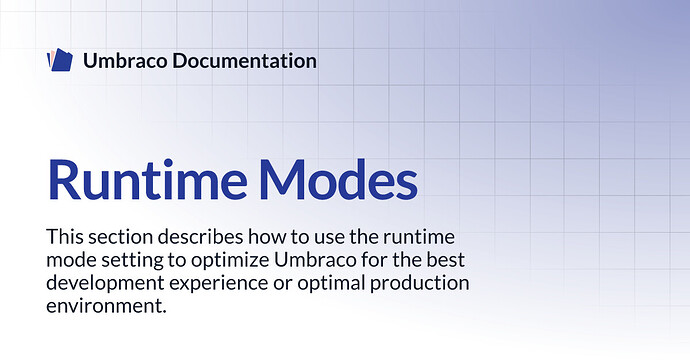 Umbraco Documentation

Runtime Modes

This section describes how to use the runtime mode setting to optimize Umbraco for the best development experience or optimal production environment.